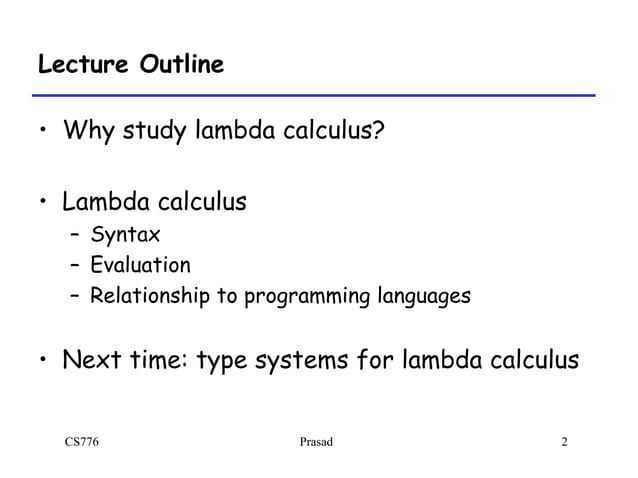 Lecture Outline

• Why study lambda calculus?

• Lambda calculus
– Syntax
– Evaluation
– Relationship to programming languages

• Next time: type systems for lambda calculus

CS776 Prasad 2